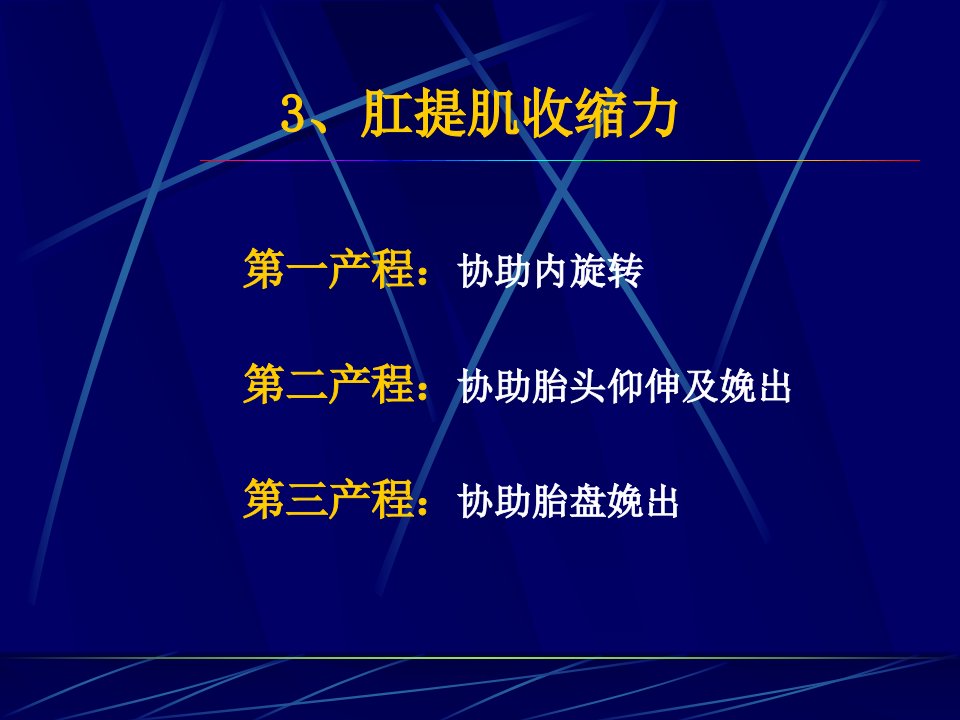 3、肛提肌收缩力

第一产程：协助内旋转

第二产程：协助胎头仰伸及娩出

第三产程：协助胎盘娩出